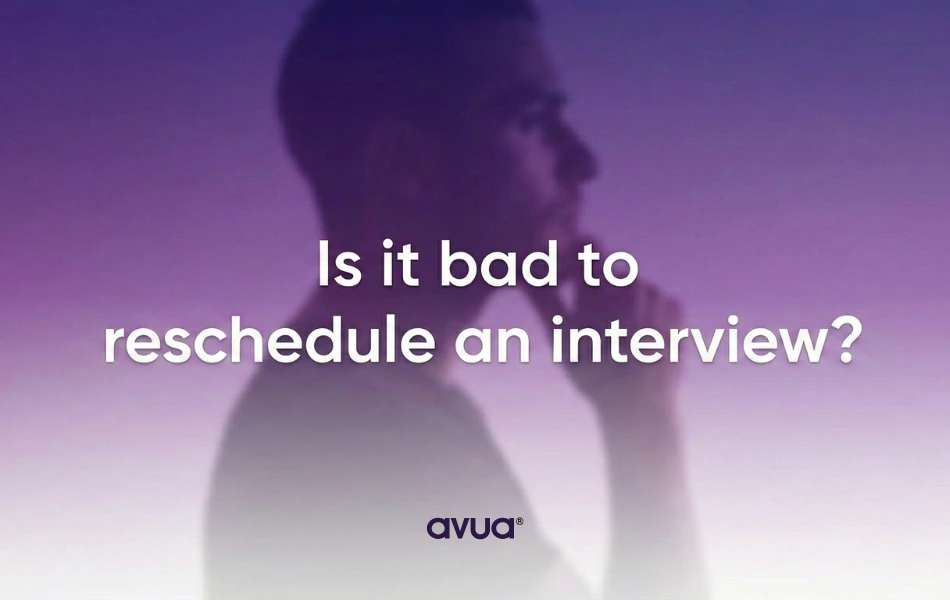 Is it bad to reschedule an interview?

avua®